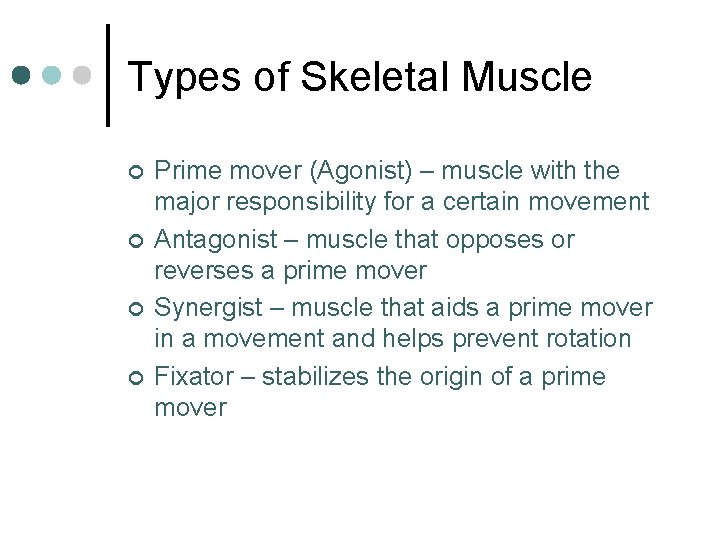 Types of Skeletal Muscle

Prime mover (Agonist) – muscle with the major responsibility for a certain movement

Antagonist – muscle that opposes or reverses a prime mover

Synergist – muscle that aids a prime mover in a movement and helps prevent rotation

Fixator – stabilizes the origin of a prime mover